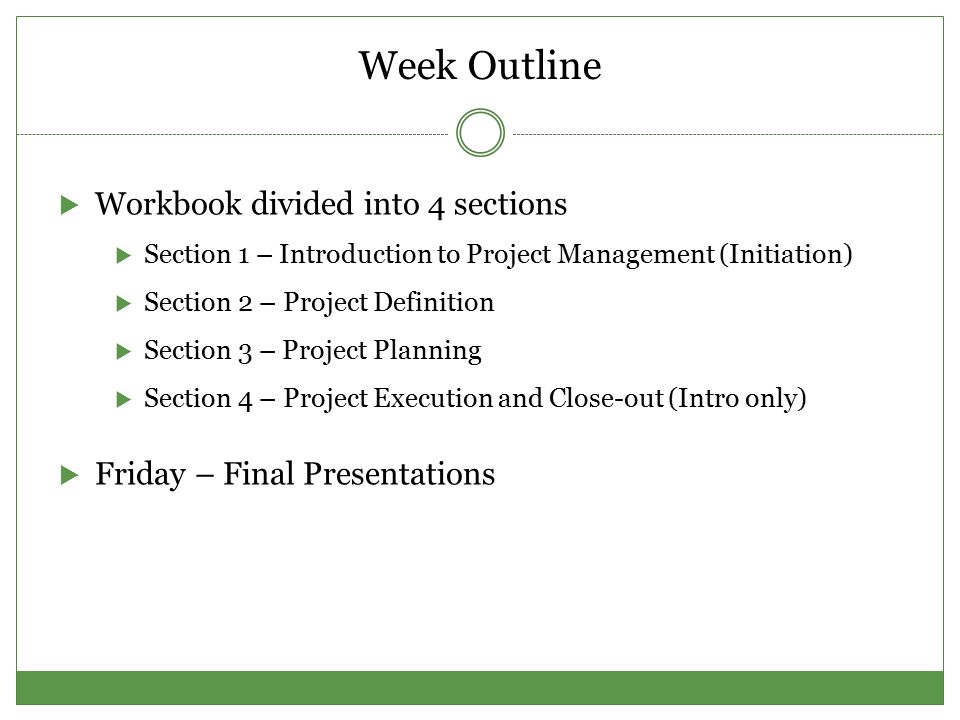 Week Outline

Workbook divided into 4 sections

Section 1 – Introduction to Project Management (Initiation)

Section 2 – Project Definition

Section 3 – Project Planning

Section 4 – Project Execution and Close-out (Intro only)

Friday – Final Presentations